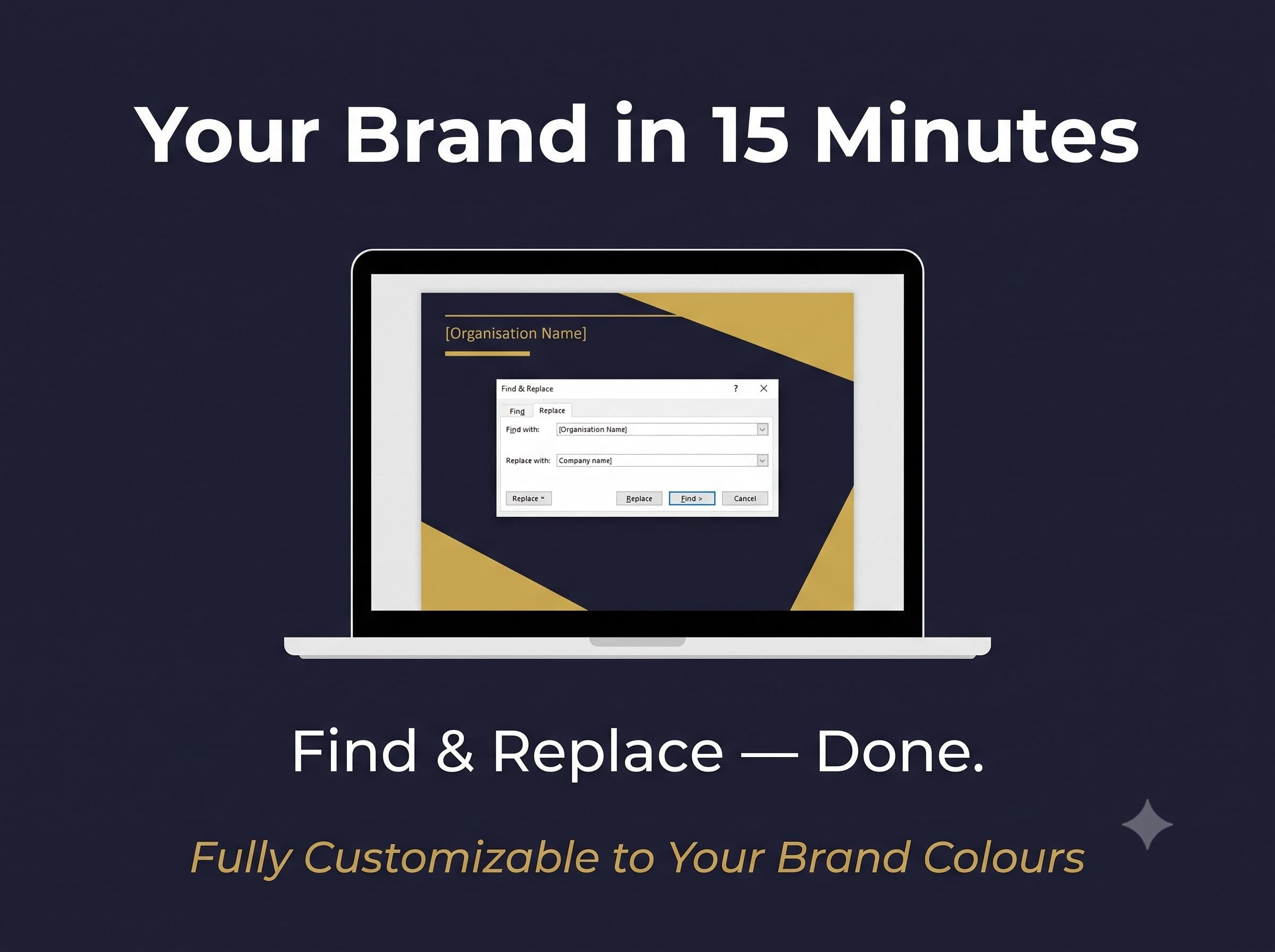 Your Brand in 15 Minutes

[Organisation Name]

Find & Replace
?

Find
Replace

Find with:
[Organisation Name]

Replace with:
Company name]

Replace
Replace
Find >
Cancel

Find & Replace — Done.

Fully Customizable to Your Brand Colours